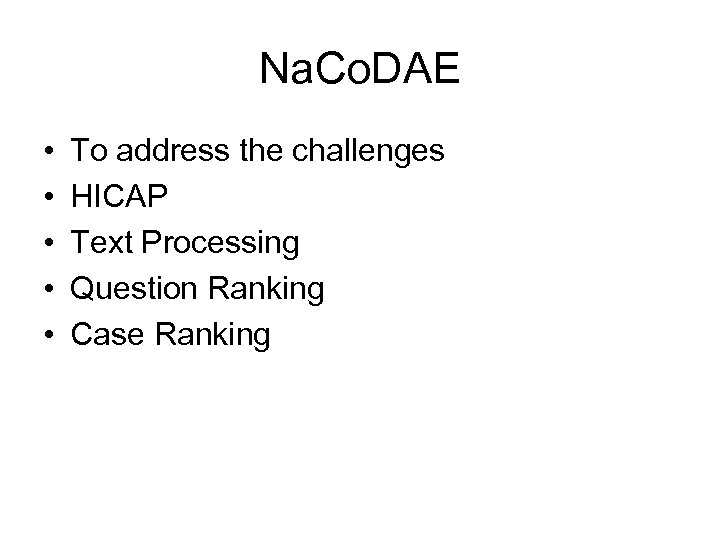 NaCoDAE

• To address the challenges
• HICAP
• Text Processing
• Question Ranking
• Case Ranking